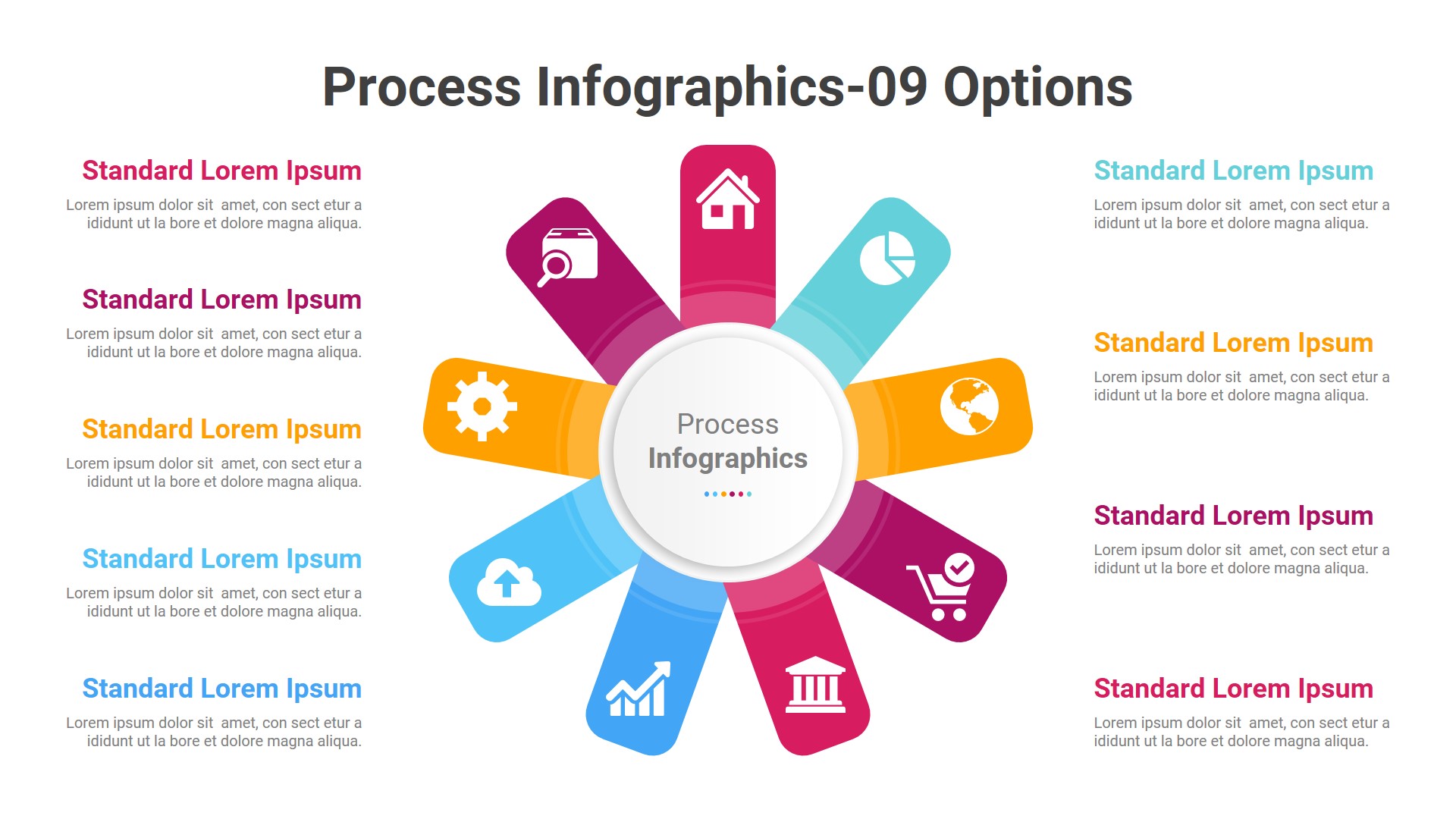 Process Infographics-09 Options

Standard Lorem Ipsum
Lorem ipsum dolor sit amet, con sect etur a ididunt ut la bore et dolore magna aliqua.

Standard Lorem Ipsum
Lorem ipsum dolor sit amet, con sect etur a ididunt ut la bore et dolore magna aliqua.

Standard Lorem Ipsum
Lorem ipsum dolor sit amet, con sect etur a ididunt ut la bore et dolore magna aliqua.

Standard Lorem Ipsum
Lorem ipsum dolor sit amet, con sect etur a ididunt ut la bore et dolore magna aliqua.

Standard Lorem Ipsum
Lorem ipsum dolor sit amet, con sect etur a ididunt ut la bore et dolore magna aliqua.

Process
Infographics

Standard Lorem Ipsum
Lorem ipsum dolor sit amet, con sect etur a ididunt ut la bore et dolore magna aliqua.

Standard Lorem Ipsum
Lorem ipsum dolor sit amet, con sect etur a ididunt ut la bore et dolore magna aliqua.

Standard Lorem Ipsum
Lorem ipsum dolor sit amet, con sect etur a ididunt ut la bore et dolore magna aliqua.

Standard Lorem Ipsum
Lorem ipsum dolor sit amet, con sect etur a ididunt ut la bore et dolore magna aliqua.